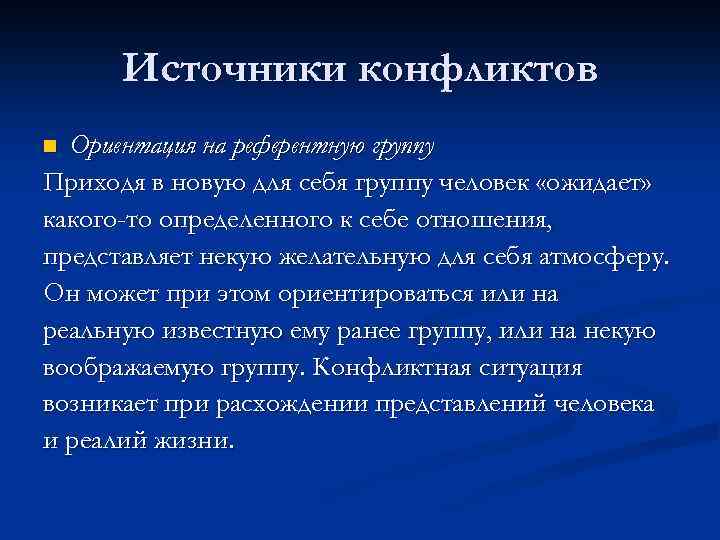 Источники конфликтов

Ориентация на референтную группу

Приходя в новую для себя группу человек «ожидает» какого-то определенного к себе отношения, представляет некую желательную для себя атмосферу. Он может при этом ориентироваться или на реальную известную ему ранее группу, или на некую воображаемую группу. Конфликтная ситуация возникает при расхождении представлений человека и реалий жизни.